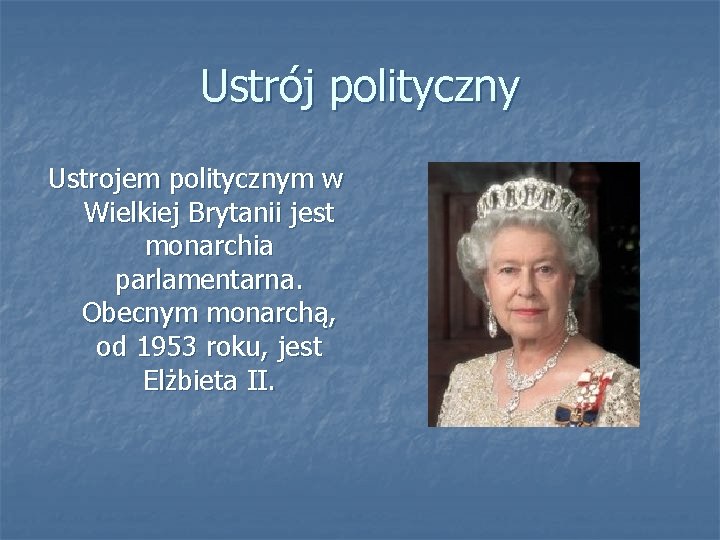 Ustrój polityczny

Ustrojem politycznym w Wielkiej Brytanii jest monarchia parlamentarna. Obecnym monarchą, od 1953 roku, jest Elżbieta II.